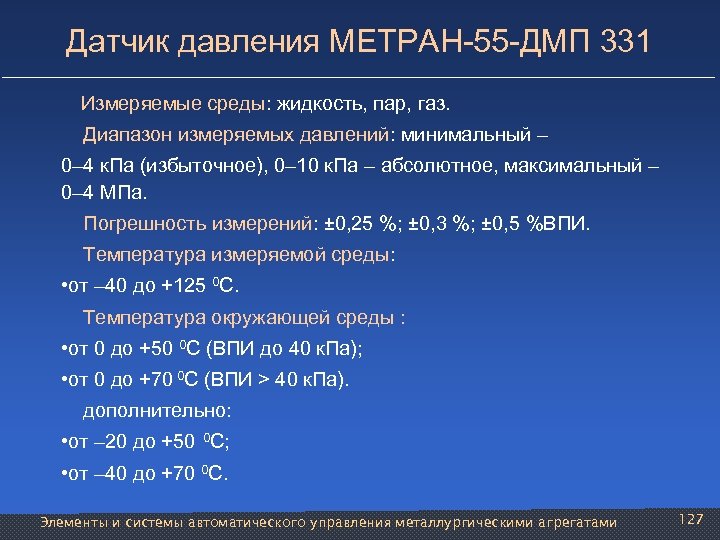 Датчик давления МЕТРАН-55-ДМП 331

Измеряемые среды: жидкость, пар, газ.

Диапазон измеряемых давлений: минимальный – 0–4 кПа (избыточное), 0–10 кПа – абсолютное, максимальный – 0–4 МПа.

Погрешность измерений: ±0,25 %; ±0,3 %; ±0,5 %ВПИ.

Температура измеряемой среды:

•от –40 до +125 $^0$С.

Температура окружающей среды :

•от 0 до +50 $^0$С (ВПИ до 40 кПа);

•от 0 до +70 $^0$С (ВПИ > 40 кПа).

дополнительно:

•от –20 до +50 $^0$С;

•от –40 до +70 $^0$С.

Элементы и системы автоматического управления металлургическими агрегатами

127